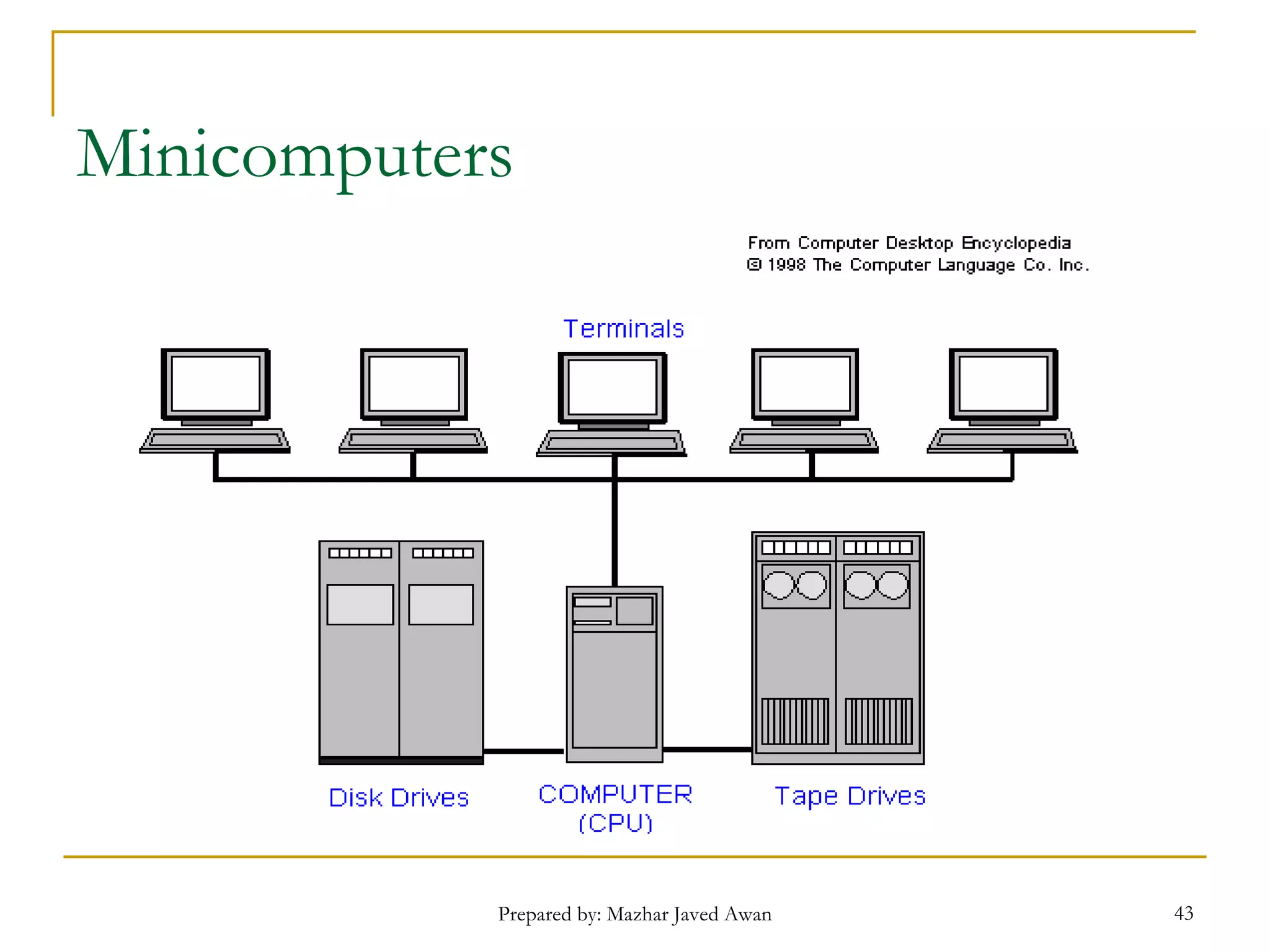 Minicomputers

From Computer Desktop Encyclopedia
© 1998 The Computer Language Co. Inc.

Terminals

Disk Drives

COMPUTER
(CPU)

Tape Drives

Prepared by: Mazhar Javed Awan

43